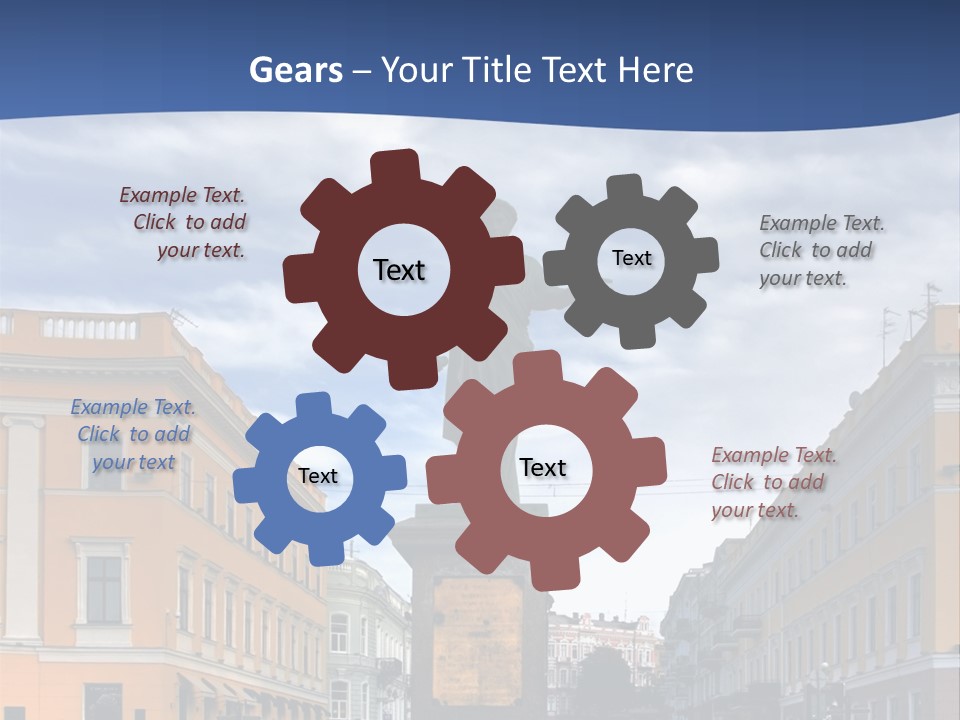 Gears – Your Title Text Here

Example Text. Click to add your text.

Text

Text

Example Text. Click to add your text.

Example Text. Click to add your text

Text

Text

Example Text. Click to add your text.